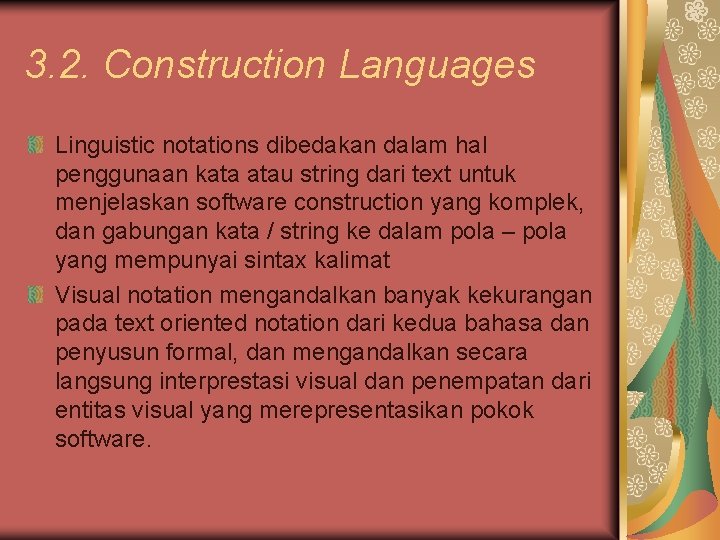 3.2. Construction Languages

Linguistic notations dibedakan dalam hal penggunaan kata atau string dari text untuk menjelaskan software construction yang komplek, dan gabungan kata / string ke dalam pola – pola yang mempunyai sintax kalimat

Visual notation mengandalkan banyak kekurangan pada text oriented notation dari kedua bahasa dan penyusun formal, dan mengandalkan secara langsung interprestasi visual dan penempatan dari entitas visual yang merepresentasikan pokok software.